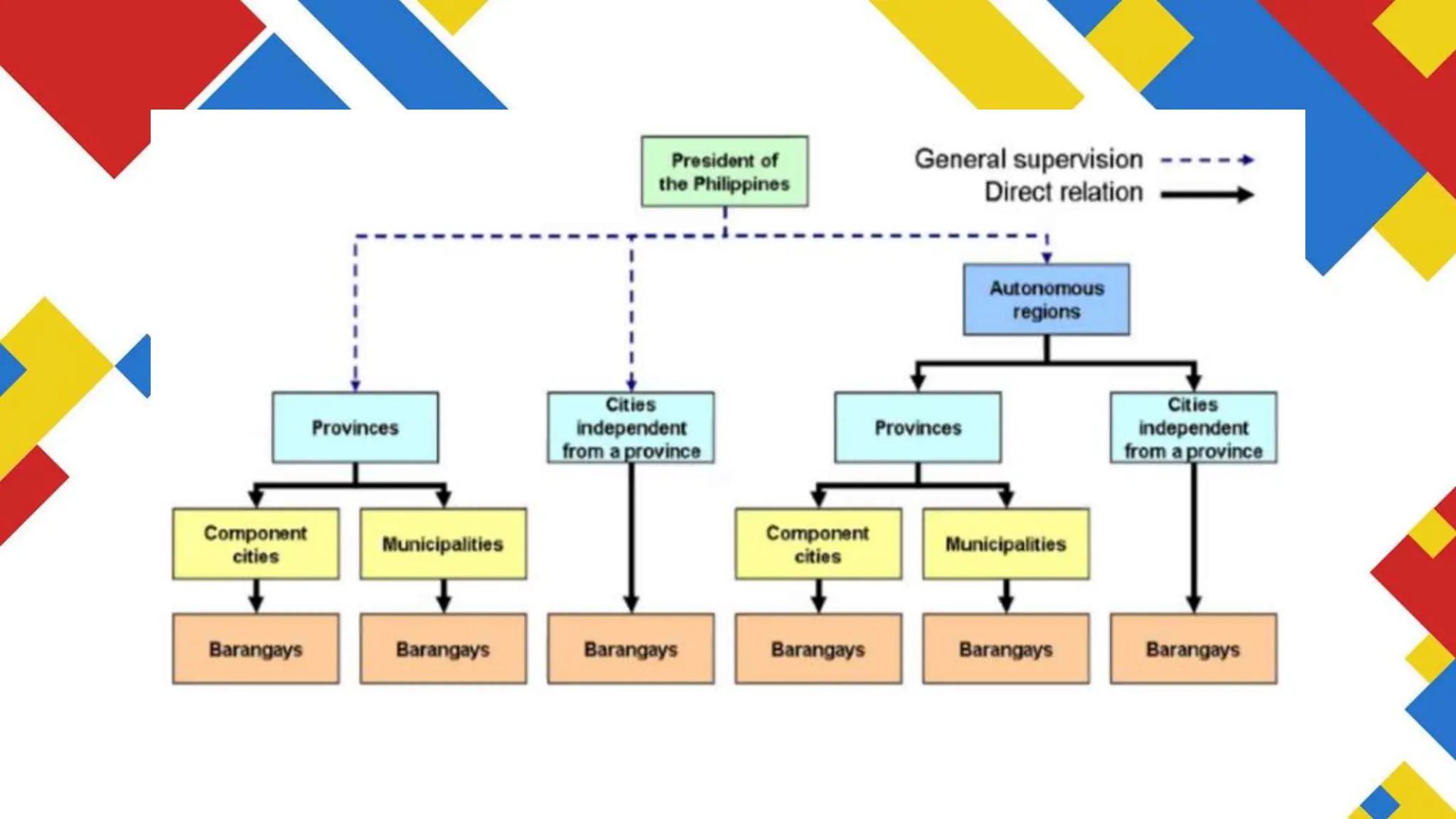 President of the Philippines

General supervision
Direct relation

Autonomous regions

Provinces

Cities independent from a province

Provinces

Cities independent from a province

Component cities

Municipalities

Component cities

Municipalities

Barangays

Barangays

Barangays

Barangays

Barangays

Barangays